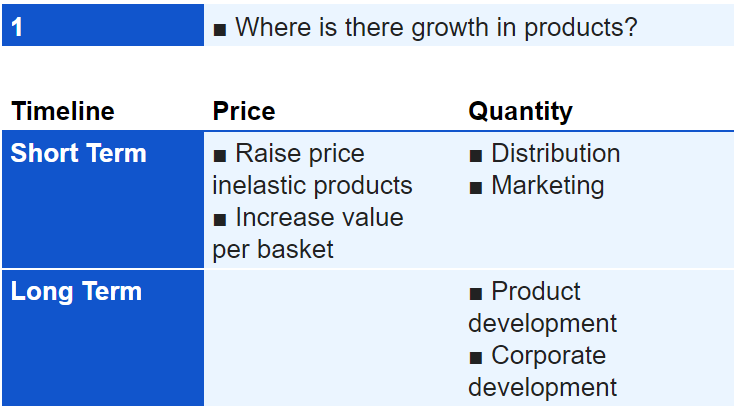 | 1 | ■ Where is there growth in products? |
|---|---|

| Timeline | Price | Quantity |
|---|---|---|
| Short Term | ■ Raise price inelastic products ■ Increase value per basket | ■ Distribution ■ Marketing |
| Long Term | | ■ Product development ■ Corporate development |